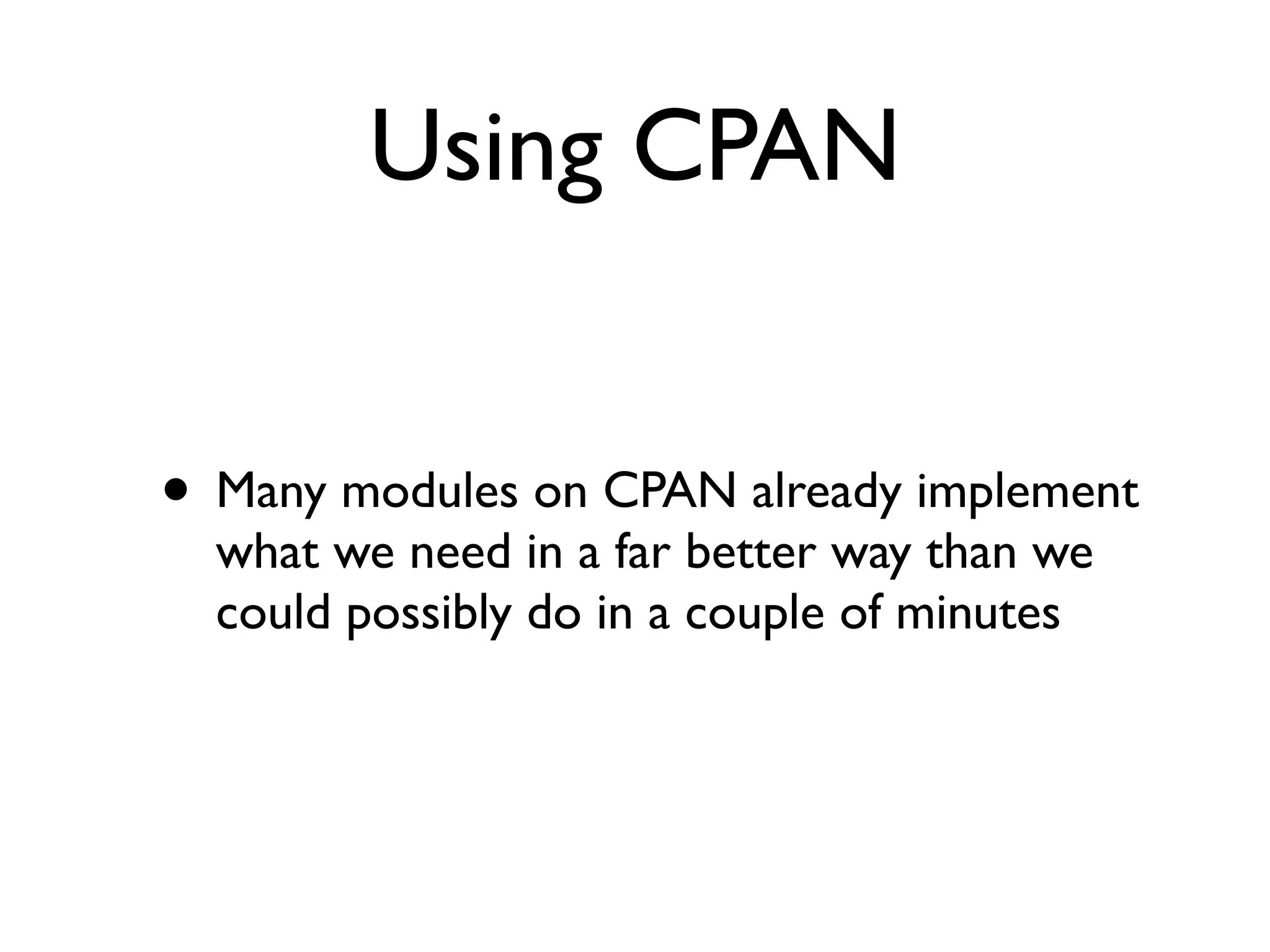 Using CPAN

• Many modules on CPAN already implement what we need in a far better way than we could possibly do in a couple of minutes